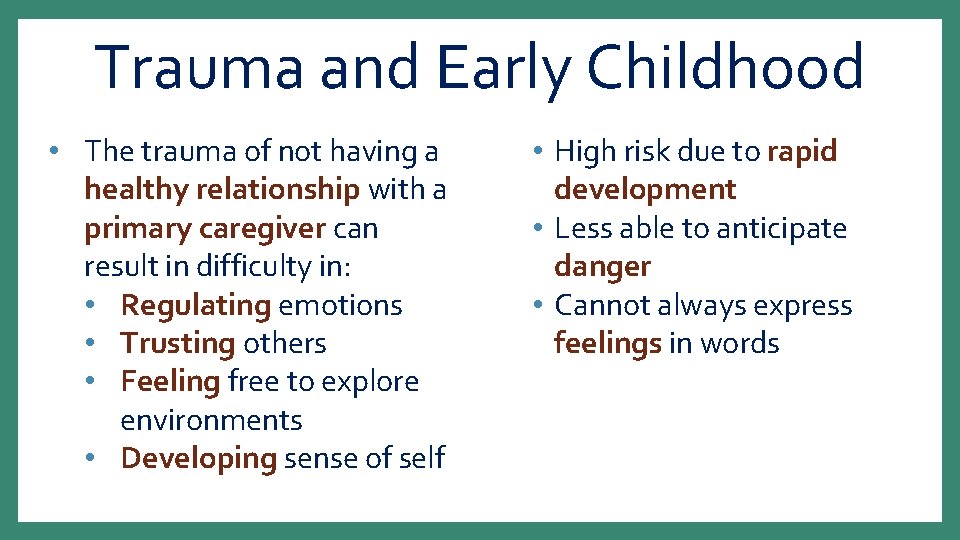 Trauma and Early Childhood

• The trauma of not having a healthy relationship with a primary caregiver can result in difficulty in:
  • Regulating emotions
  • Trusting others
  • Feeling free to explore environments
  • Developing sense of self

• High risk due to rapid development
• Less able to anticipate danger
• Cannot always express feelings in words